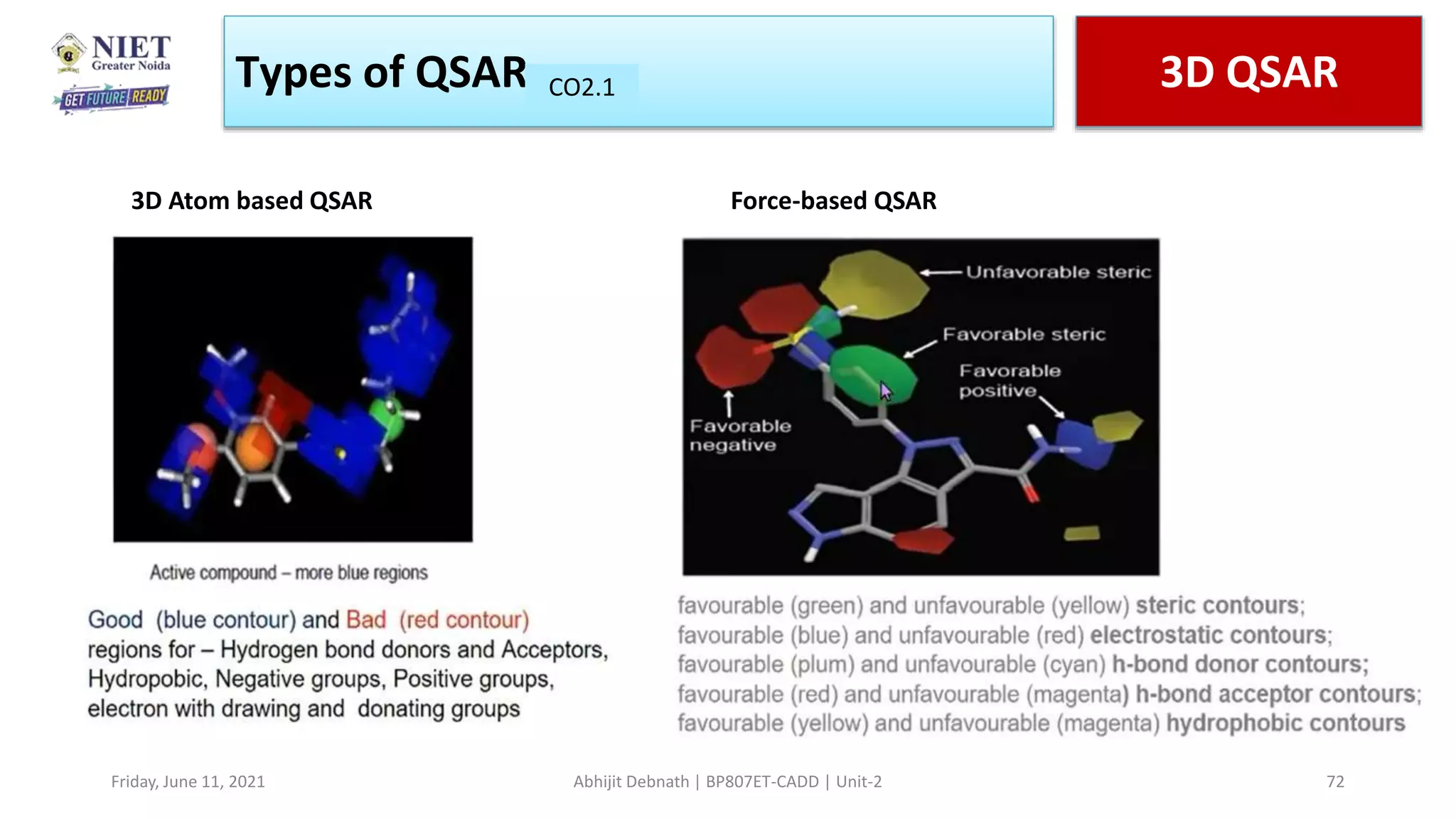 NIET
Greater Noida
GET FUTURE READY

Types of QSAR CO2.1

3D QSAR

3D Atom based QSAR

Active compound – more blue regions

Good (blue contour) and Bad (red contour) regions for – Hydrogen bond donors and Acceptors, Hydropobic, Negative groups, Positive groups, electron with drawing and donating groups

Force-based QSAR

Unfavorable steric

Favorable steric

Favorable positive

Favorable negative

favourable (green) and unfavourable (yellow) steric contours;
favourable (blue) and unfavourable (red) electrostatic contours;
favourable (plum) and unfavourable (cyan) h-bond donor contours;
favourable (red) and unfavourable (magenta) h-bond acceptor contours;
favourable (yellow) and unfavourable (magenta) hydrophobic contours

Friday, June 11, 2021

Abhijit Debnath | BP807ET-CADD | Unit-2

72